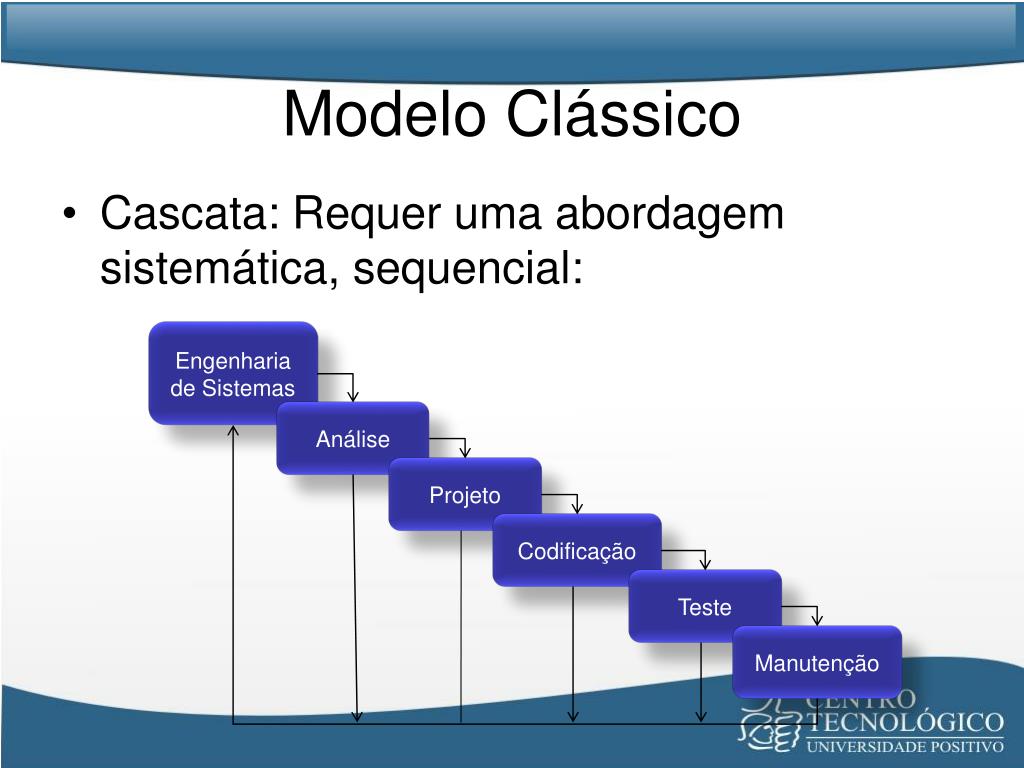 Modelo Clássico

• Cascata: Requer uma abordagem sistemática, sequencial:

Engenharia de Sistemas

Análise

Projeto

Codificação

Teste

Manutenção

CENTRO TECNOLÓGICO
UNIVERSIDADE POSITIVO